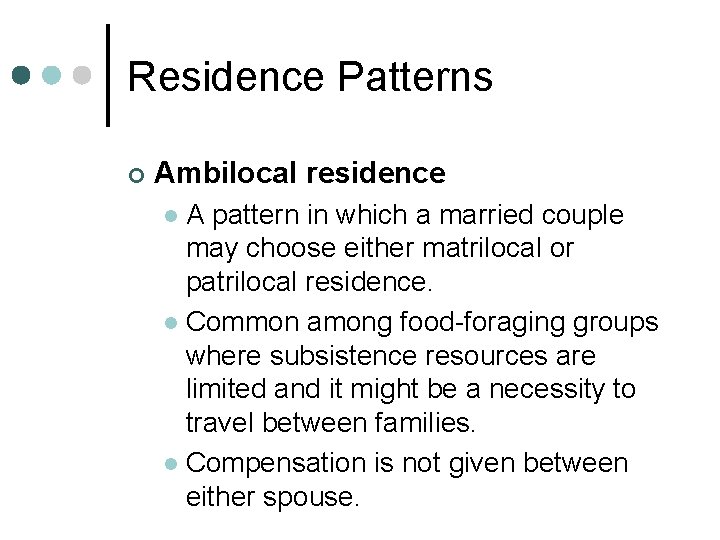 Residence Patterns

Ambilocal residence

A pattern in which a married couple may choose either matrilocal or patrilocal residence.

Common among food-foraging groups where subsistence resources are limited and it might be a necessity to travel between families.

Compensation is not given between either spouse.